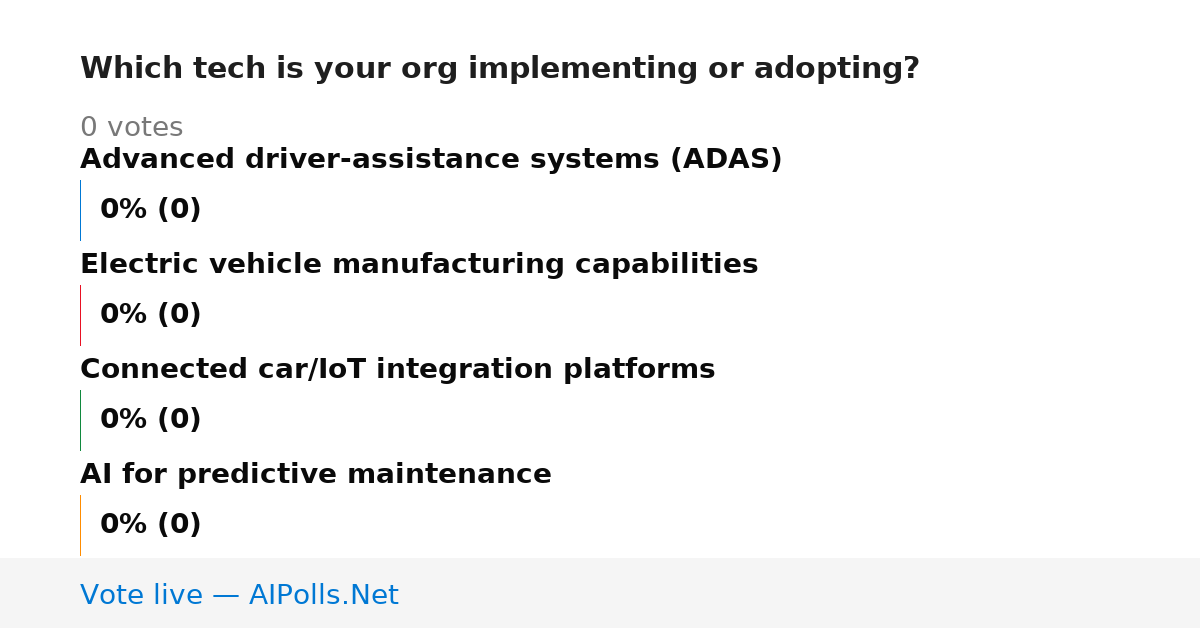 Which tech is your org implementing or adopting?

0 votes

Advanced driver-assistance systems (ADAS)

0% (0)

Electric vehicle manufacturing capabilities

0% (0)

Connected car/IoT integration platforms

0% (0)

AI for predictive maintenance

0% (0)

Vote live — AIPolls.Net